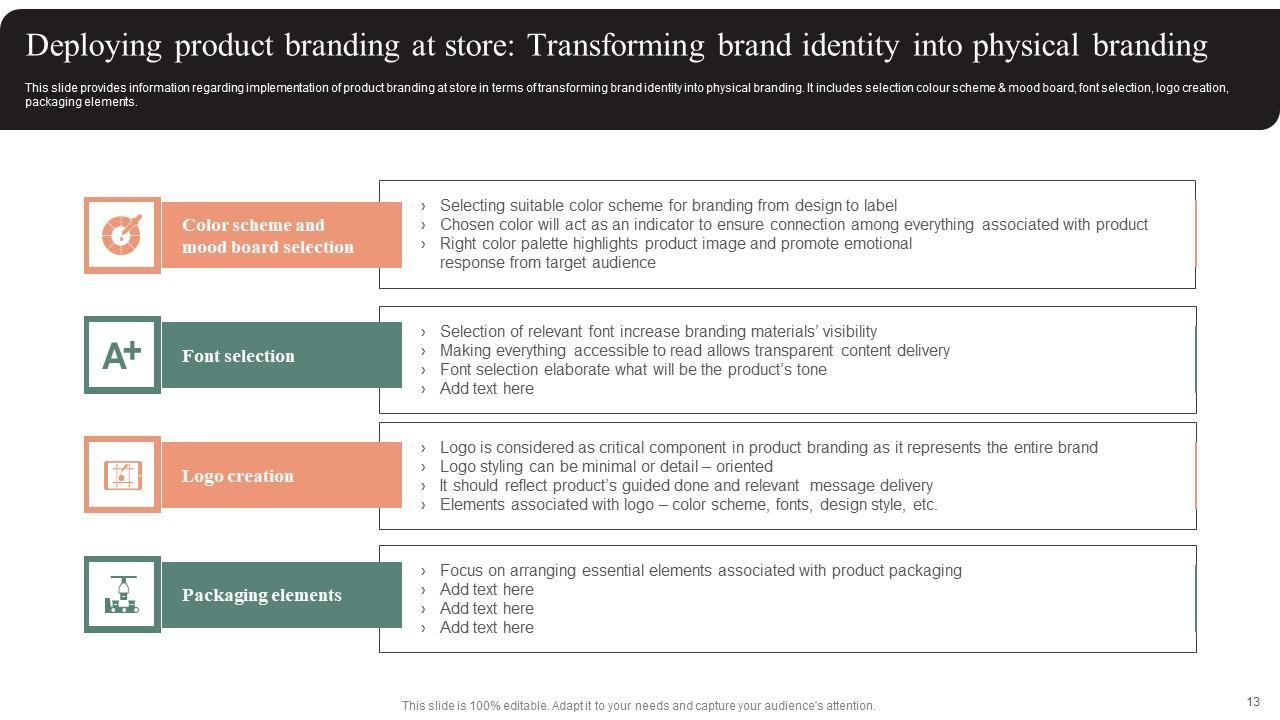 Deploying product branding at store: Transforming brand identity into physical branding

This slide provides information regarding implementation of product branding at store in terms of transforming brand identity into physical branding. It includes selection colour scheme & mood board, font selection, logo creation, packaging elements.

Color scheme and mood board selection

› Selecting suitable color scheme for branding from design to label
› Chosen color will act as an indicator to ensure connection among everything associated with product
› Right color palette highlights product image and promote emotional response from target audience

A+

Font selection

› Selection of relevant font increase branding materials' visibility
› Making everything accessible to read allows transparent content delivery
› Font selection elaborate what will be the product's tone
› Add text here

Logo creation

› Logo is considered as critical component in product branding as it represents the entire brand
› Logo styling can be minimal or detail – oriented
› It should reflect product's guided done and relevant message delivery
› Elements associated with logo – color scheme, fonts, design style, etc.

Packaging elements

› Focus on arranging essential elements associated with product packaging
› Add text here
› Add text here
› Add text here

This slide is 100% editable. Adapt it to your needs and capture your audience's attention.

13